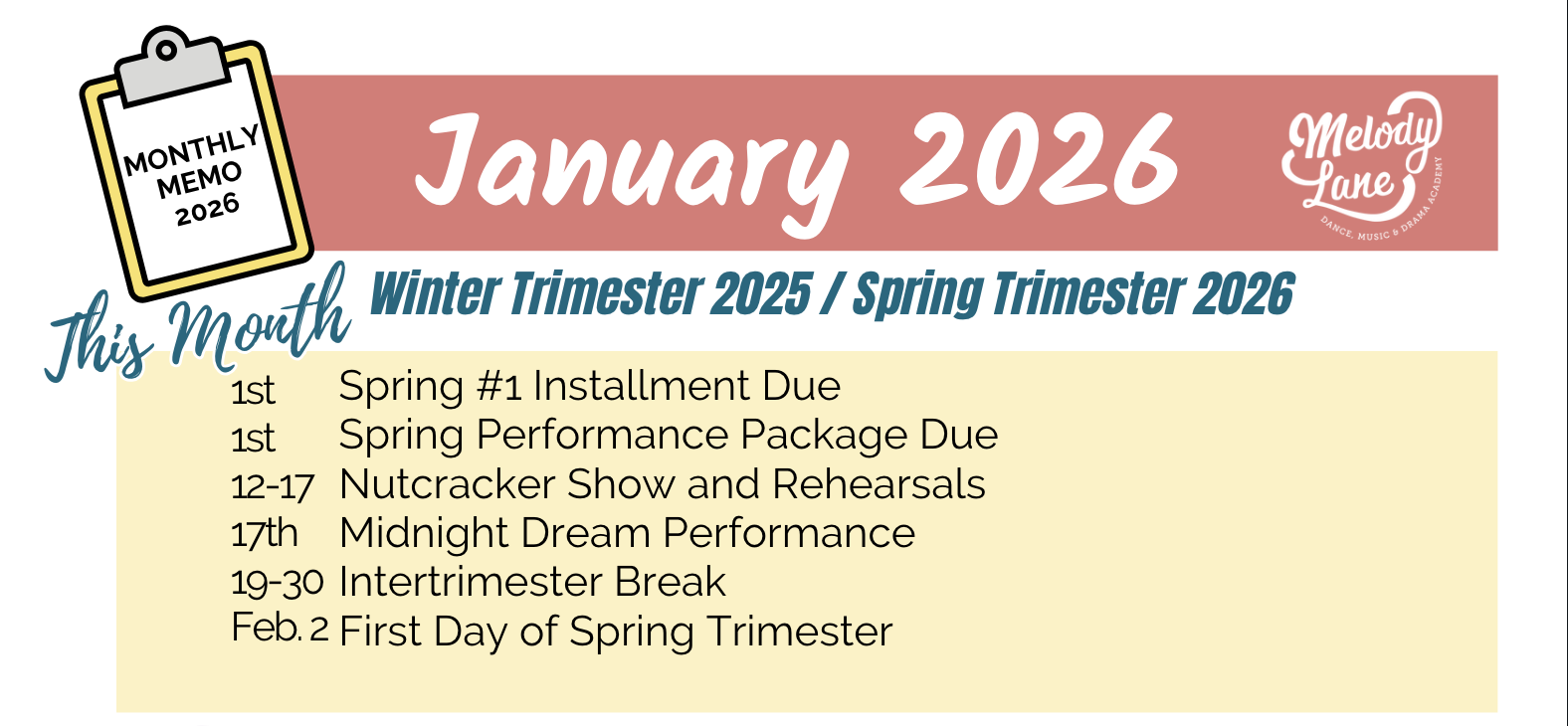 MONTHLY MEMO 2026

January 2026

Melody Lane
DANCE, MUSIC & DRAMA ACADEMY

This Month

Winter Trimester 2025 / Spring Trimester 2026

1st Spring #1 Installment Due
1st Spring Performance Package Due
12-17 Nutcracker Show and Rehearsals
17th Midnight Dream Performance
19-30 Intertrimester Break
Feb. 2 First Day of Spring Trimester